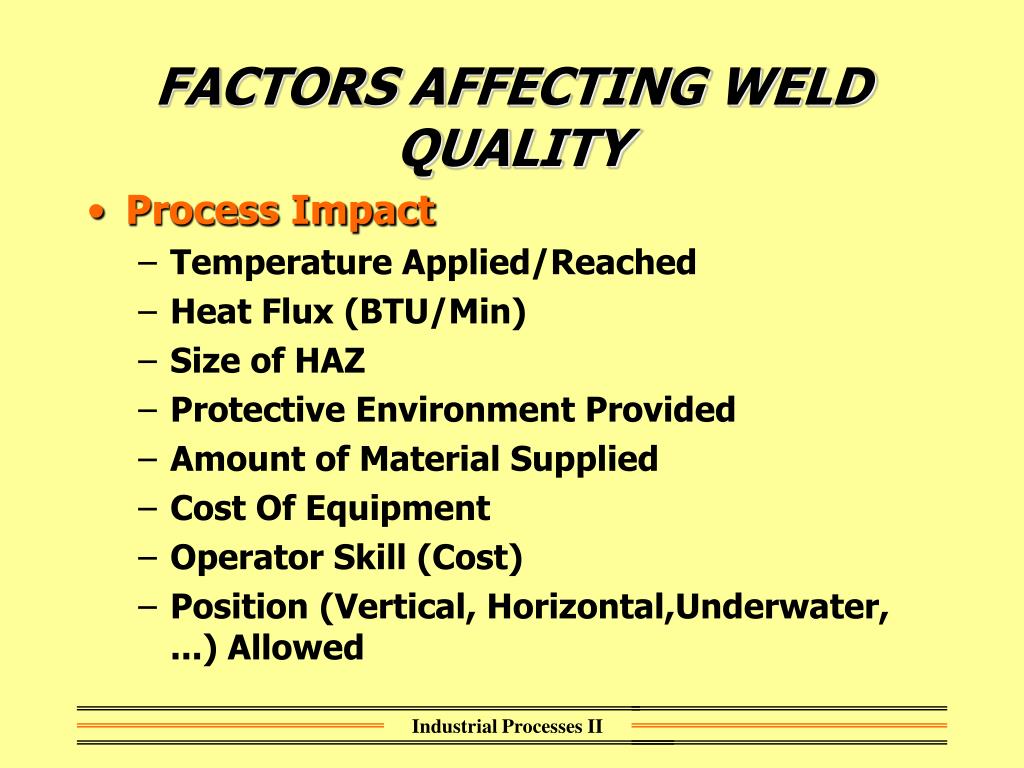 FACTORS AFFECTING WELD QUALITY

• Process Impact
– Temperature Applied/Reached
– Heat Flux (BTU/Min)
– Size of HAZ
– Protective Environment Provided
– Amount of Material Supplied
– Cost Of Equipment
– Operator Skill (Cost)
– Position (Vertical, Horizontal,Underwater, ...) Allowed

Industrial Processes II